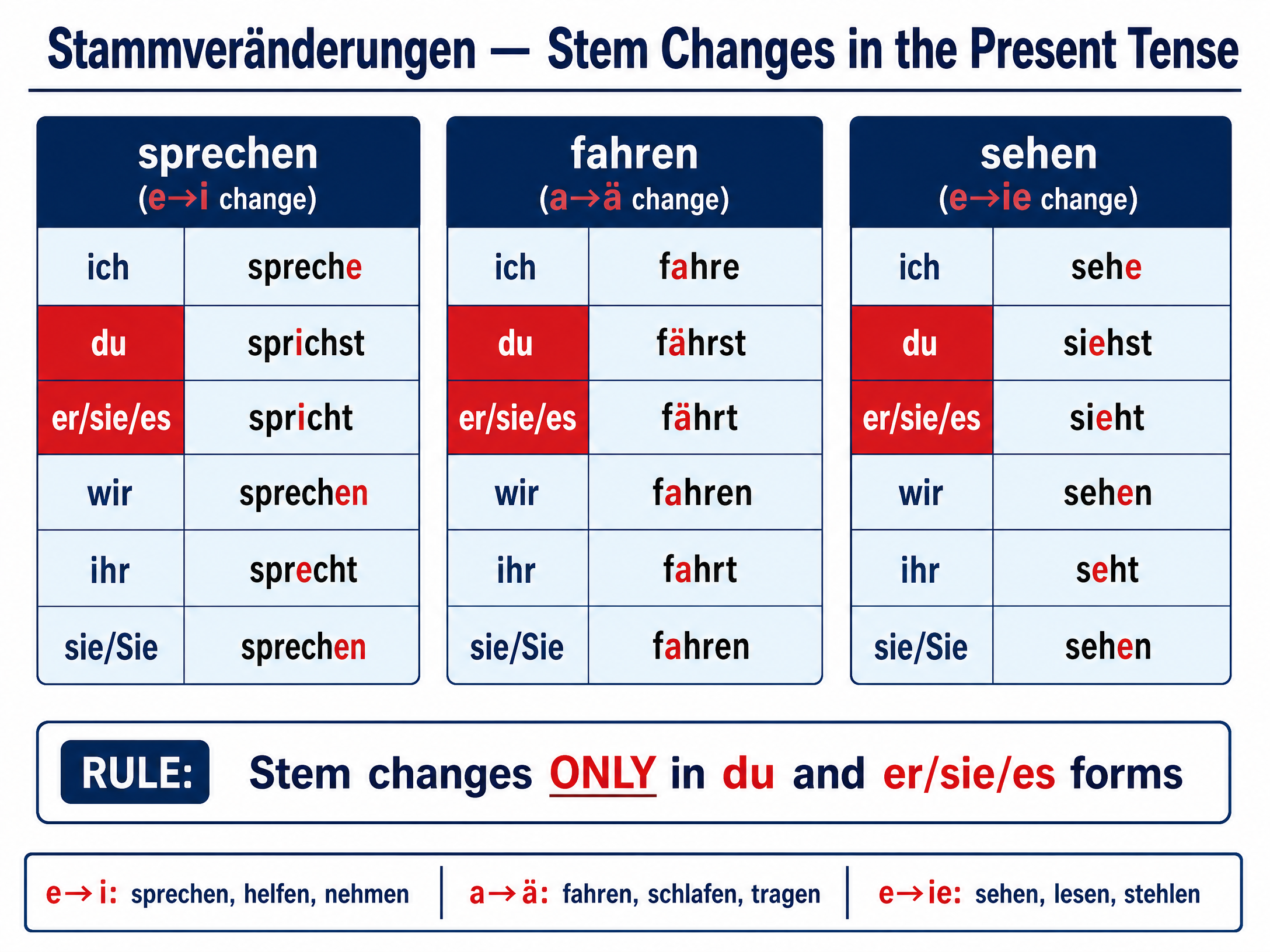 Stammveränderungen — Stem Changes in the Present Tense

| sprechen (e→i change) | |
|---|---|
| ich | spreche |
| du | sprichst |
| er/sie/es | spricht |
| wir | sprechen |
| ihr | sprecht |
| sie/Sie | sprechen |

| fahren (a→ä change) | |
|---|---|
| ich | fahre |
| du | fährst |
| er/sie/es | fährt |
| wir | fahren |
| ihr | fahrt |
| sie/Sie | fahren |

| sehen (e→ie change) | |
|---|---|
| ich | sehe |
| du | siehst |
| er/sie/es | sieht |
| wir | sehen |
| ihr | seht |
| sie/Sie | sehen |

RULE: Stem changes ONLY in du and er/sie/es forms

e→i: sprechen, helfen, nehmen | a→ä: fahren, schlafen, tragen | e→ie: sehen, lesen, stehlen